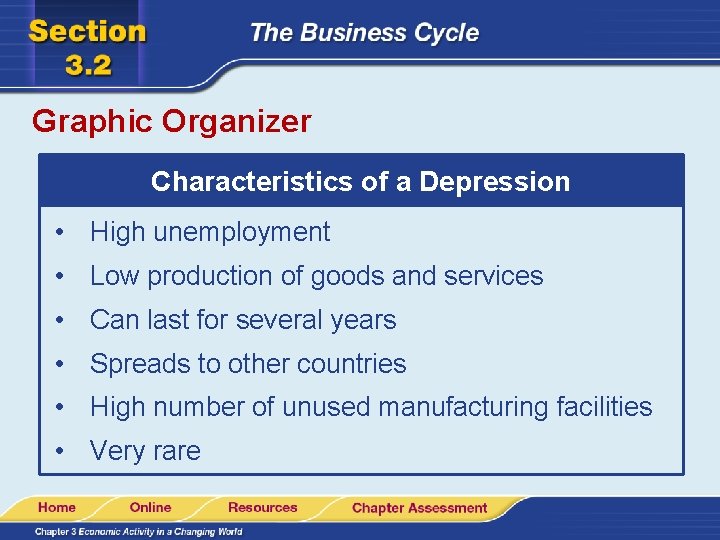 Section 3.2

The Business Cycle

Graphic Organizer

Characteristics of a Depression

• High unemployment
• Low production of goods and services
• Can last for several years
• Spreads to other countries
• High number of unused manufacturing facilities
• Very rare

Home Online Resources Chapter Assessment

Chapter 3 Economic Activity in a Changing World